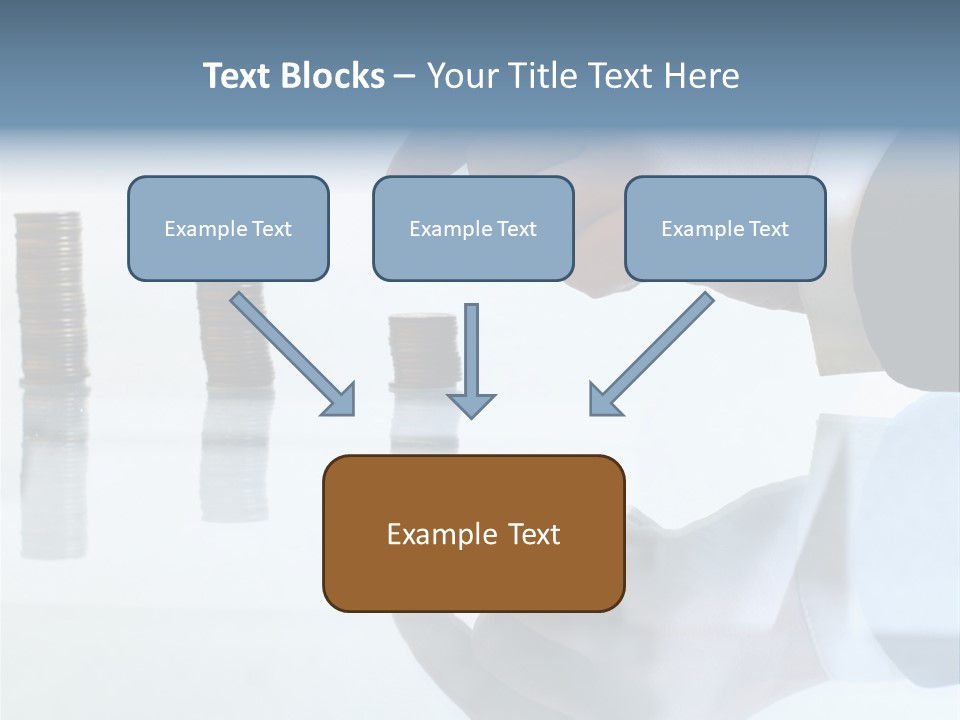 Text Blocks – Your Title Text Here

Example Text

Example Text

Example Text

Example Text